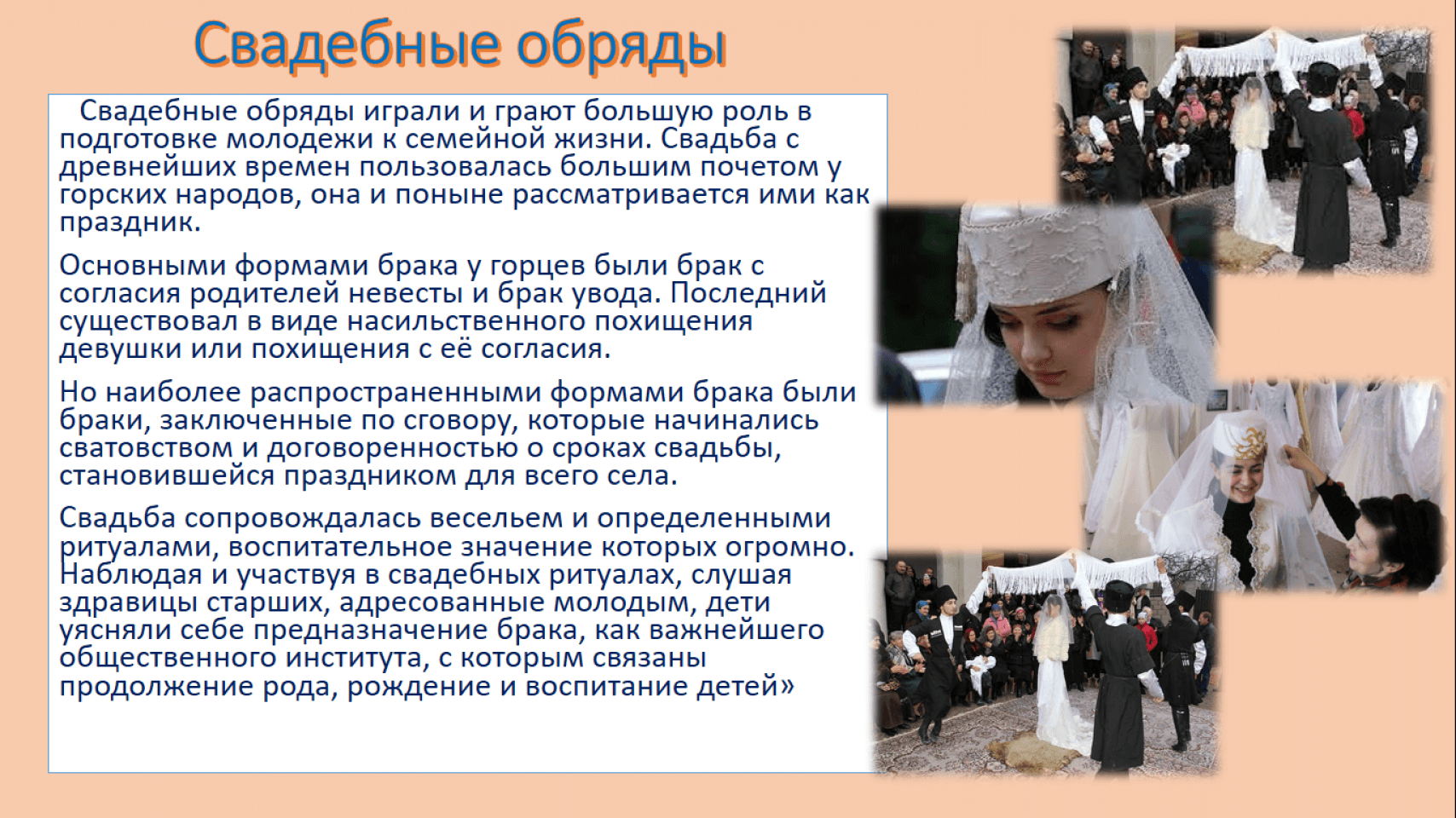 Свадебные обряды

Свадебные обряды играли и грают большую роль в подготовке молодежи к семейной жизни. Свадьба с древнейших времен пользовалась большим почетом у горских народов, она и поныне рассматривается ими как праздник.

Основными формами брака у горцев были брак с согласия родителей невесты и брак увода. Последний существовал в виде насильственного похищения девушки или похищения с её согласия.

Но наиболее распространенными формами брака были браки, заключенные по сговору, которые начинались сватовством и договоренностью о сроках свадьбы, становившейся праздником для всего села.

Свадьба сопровождалась весельем и определенными ритуалами, воспитательное значение которых огромно. Наблюдая и участвуя в свадебных ритуалах, слушая здравицы старших, адресованные молодым, дети уясняли себе предназначение брака, как важнейшего общественного института, с которым связаны продолжение рода, рождение и воспитание детей»